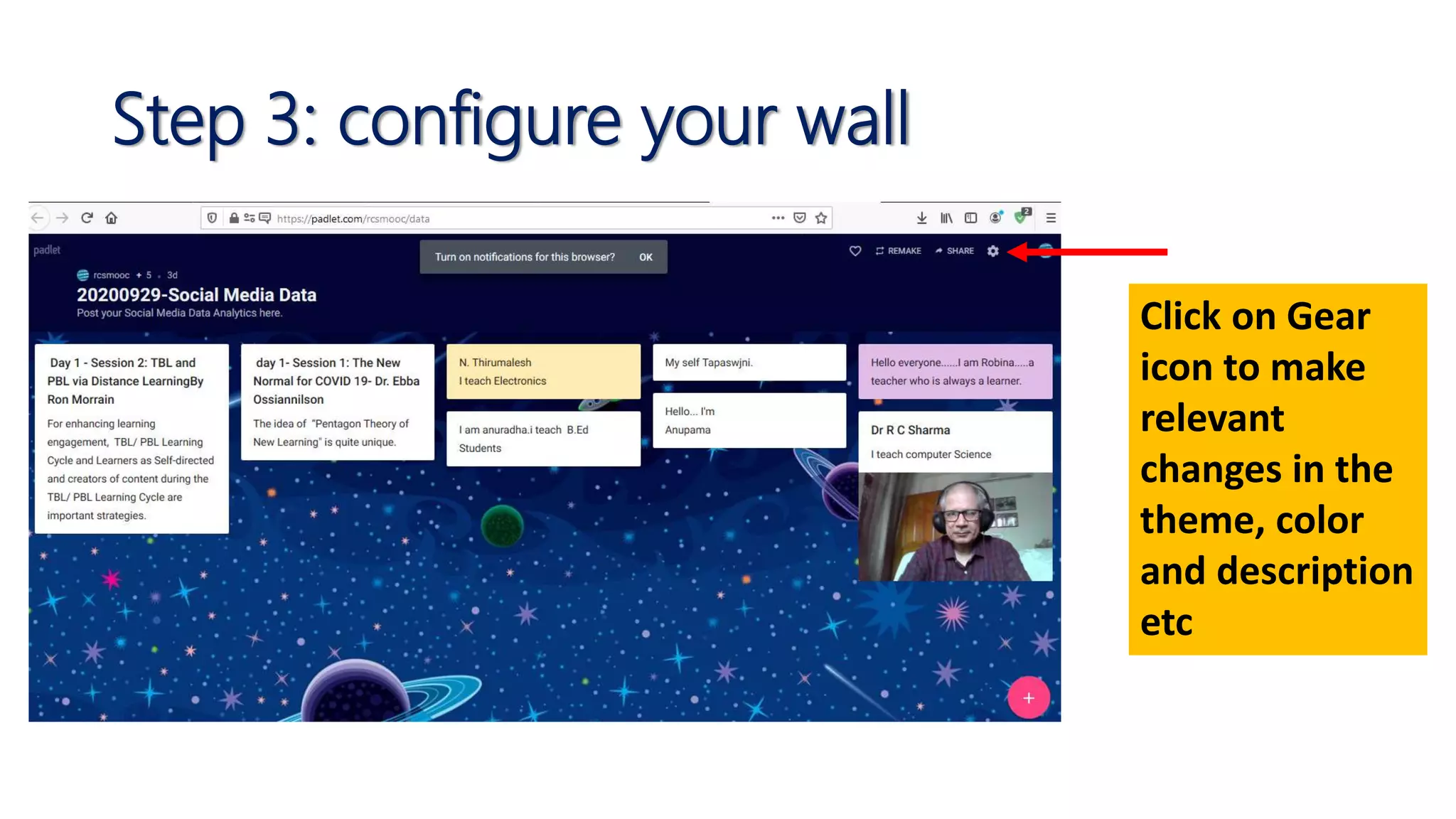 Step 3: configure your wall

https://padlet.com/rcsmooc/data

padlet

Turn on notifications for this browser? OK

REMAKE SHARE

rcsmooc + 5 . 3d

20200929-Social Media Data

Post your Social Media Data Analytics here.

Day 1 - Session 2: TBL and PBL via Distance LearningBy Ron Morrain

For enhancing learning engagement, TBL/ PBL Learning Cycle and Learners as Self-directed and creators of content during the TBL/ PBL Learning Cycle are important strategies.

day 1- Session 1: The New Normal for COVID 19- Dr. Ebba Ossiannilson

The idea of "Pentagon Theory of New Learning" is quite unique.

N. Thirumalesh
I teach Electronics

I am anuradha.i teach B.Ed Students

My self Tapaswjni.

Hello... I'm Anupama

Hello everyone......I am Robina.....a teacher who is always a learner.

Dr R C Sharma

I teach computer Science

+

Click on Gear icon to make relevant changes in the theme, color and description etc